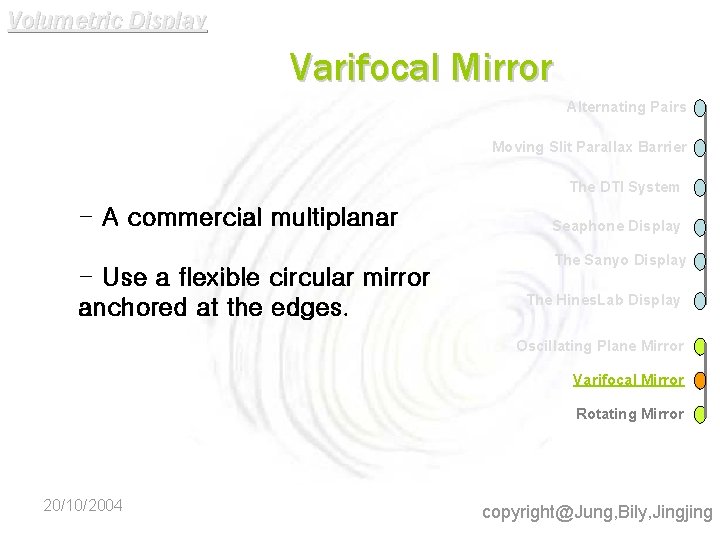 Volumetric Display

Varifocal Mirror

- A commercial multiplanar

- Use a flexible circular mirror anchored at the edges.

Alternating Pairs

Moving Slit Parallax Barrier

The DTI System

Seaphone Display

The Sanyo Display

The HinesLab Display

Oscillating Plane Mirror

Varifocal Mirror

Rotating Mirror

20/10/2004

copyright@Jung,Bily,Jingjing